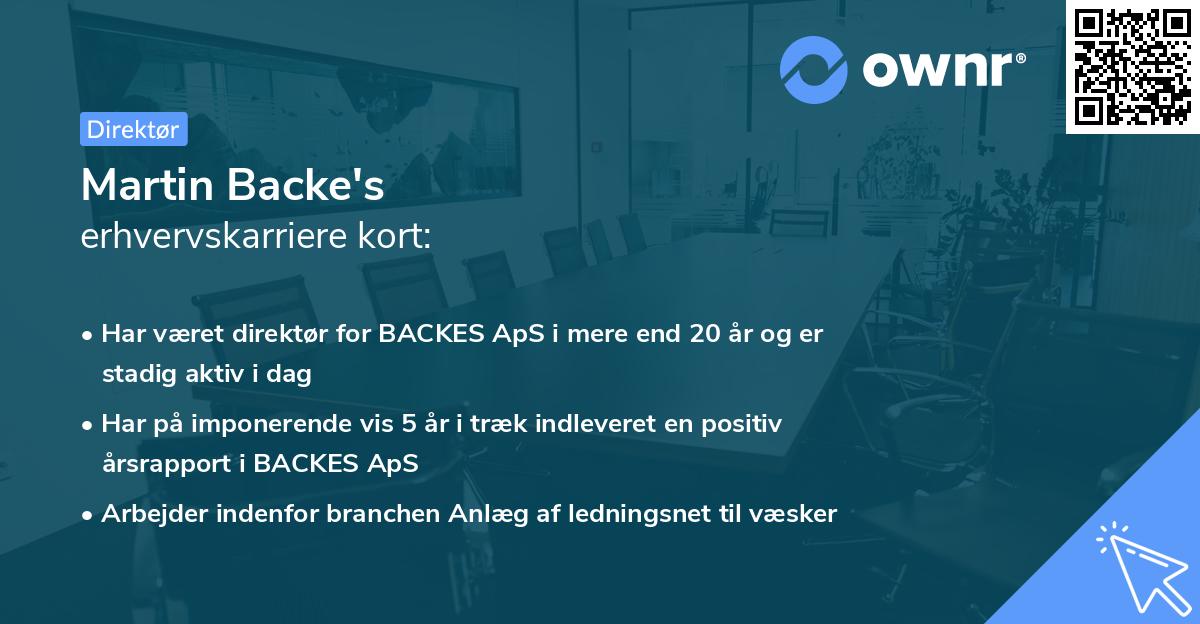 ownr®

Direktør

Martin Backe's
erhvervskarriere kort:

• Har været direktør for BACKES ApS i mere end 20 år og er stadig aktiv i dag

• Har på imponerende vis 5 år i træk indleveret en positiv årsrapport i BACKES ApS

• Arbejder indenfor branchen Anlæg af ledningsnet til væsker